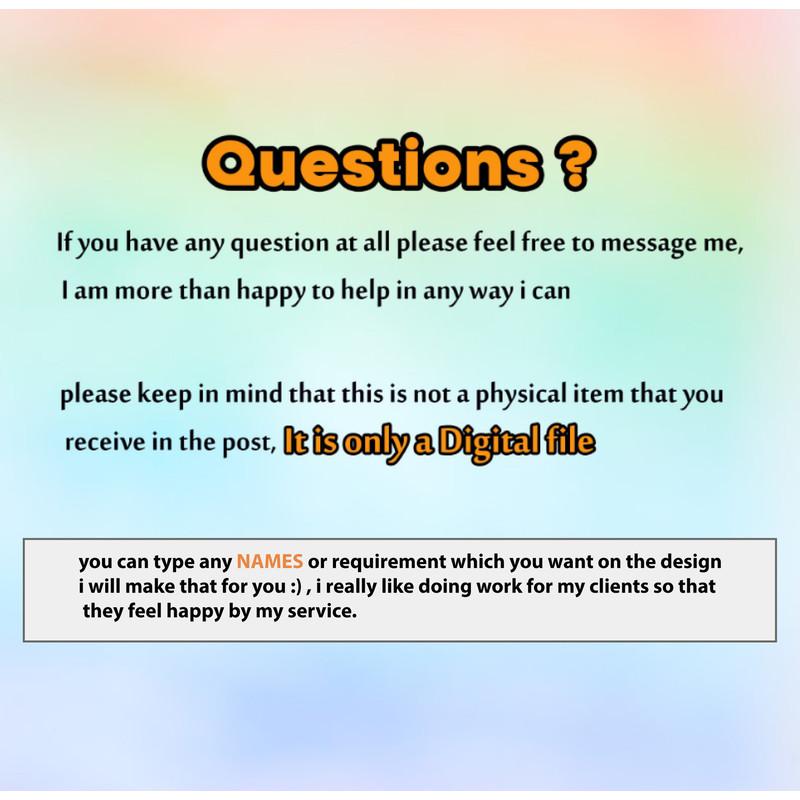 Questions ?

If you have any question at all please feel free to message me, I am more than happy to help in any way i can

please keep in mind that this is not a physical item that you receive in the post, It is only a Digital file

you can type any NAMES or requirement which you want on the design i will make that for you :) , i really like doing work for my clients so that they feel happy by my service.